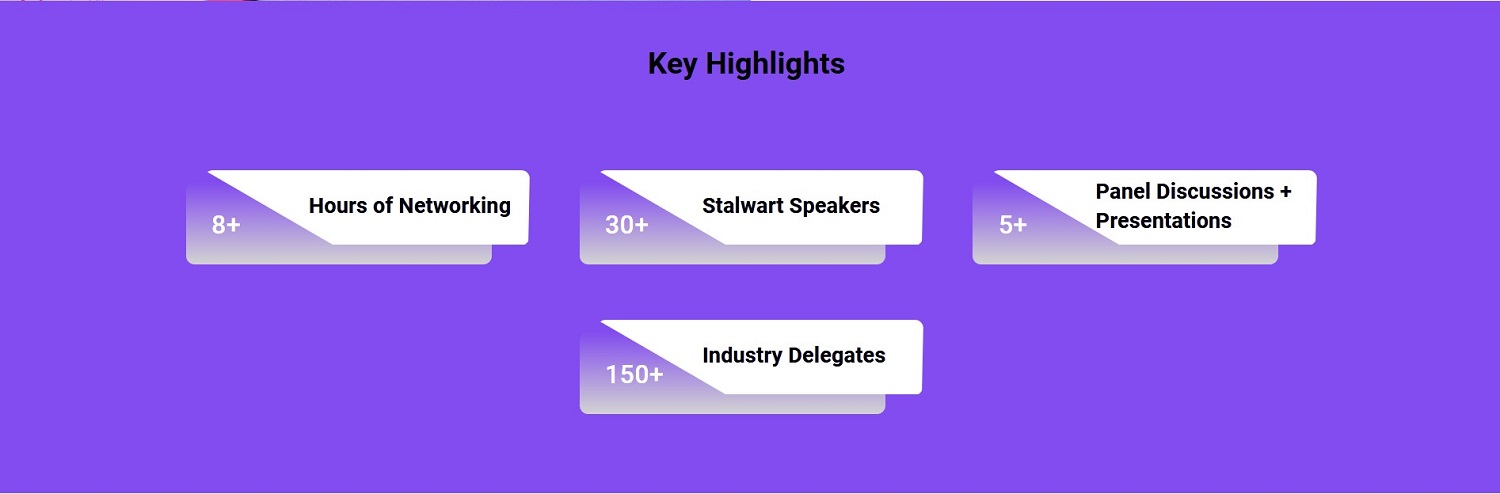 Key Highlights

8+
Hours of Networking

30+
Stalwart Speakers

5+
Panel Discussions + Presentations

150+
Industry Delegates